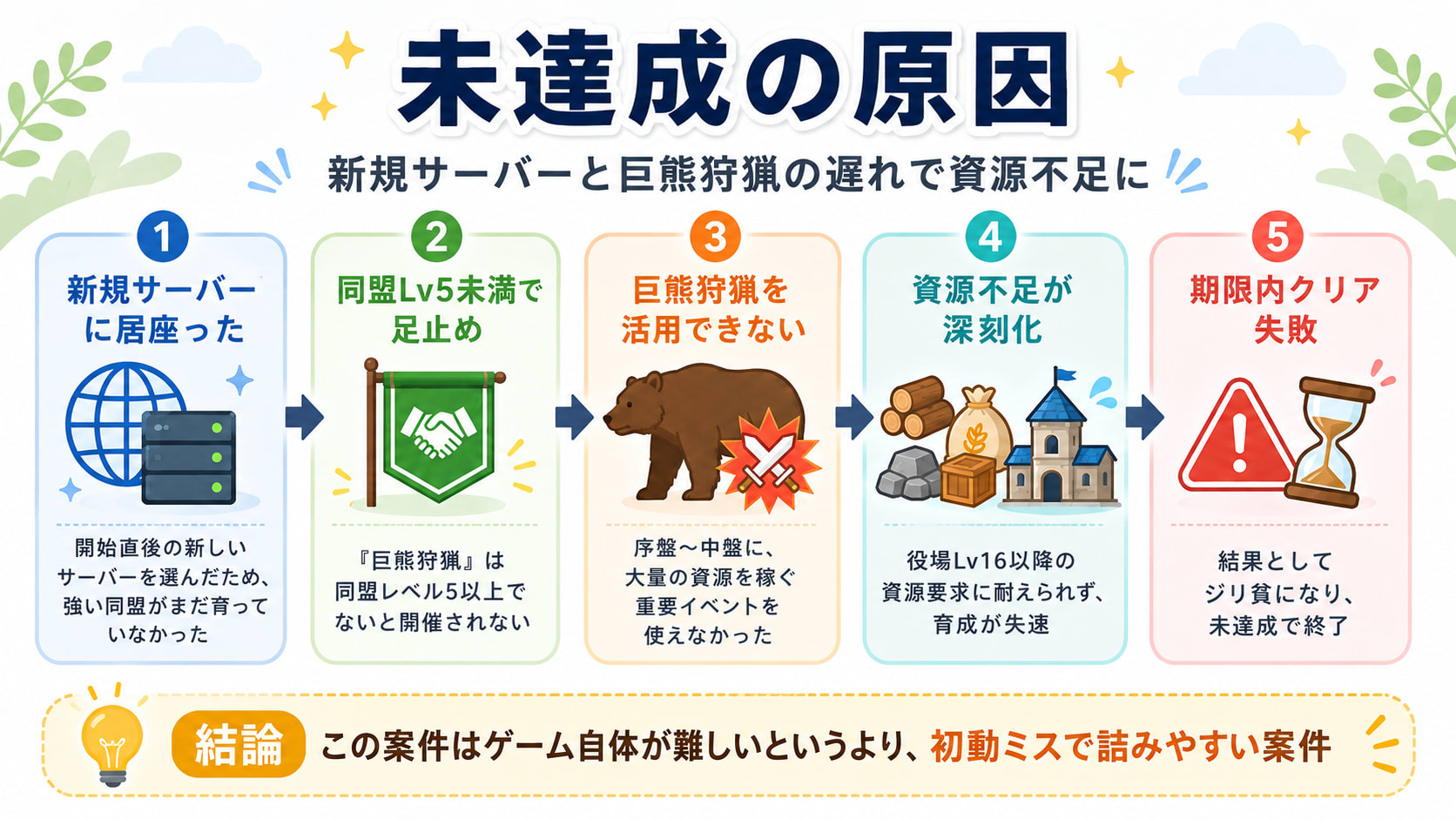 未達成の原因

新規サーバーと巨熊狩猟の遅れで資源不足に

1
新規サーバーに居座った

開始直後の新しいサーバーを選んだため、強い同盟がまだ育っていなかった

2
同盟Lv5未満で足止め

『巨熊狩猟』は同盟レベル5以上でないと開催されない

3
巨熊狩猟を活用できない

序盤～中盤に、大量の資源を稼ぐ重要イベントを使えなかった

4
資源不足が深刻化

役場Lv16以降の資源要求に耐えられず、育成が失速

5
期限内クリア失敗

結果としてジリ貧になり、未達成で終了

結論 この案件はゲーム自体が難しいというより、初動ミスで詰みやすい案件